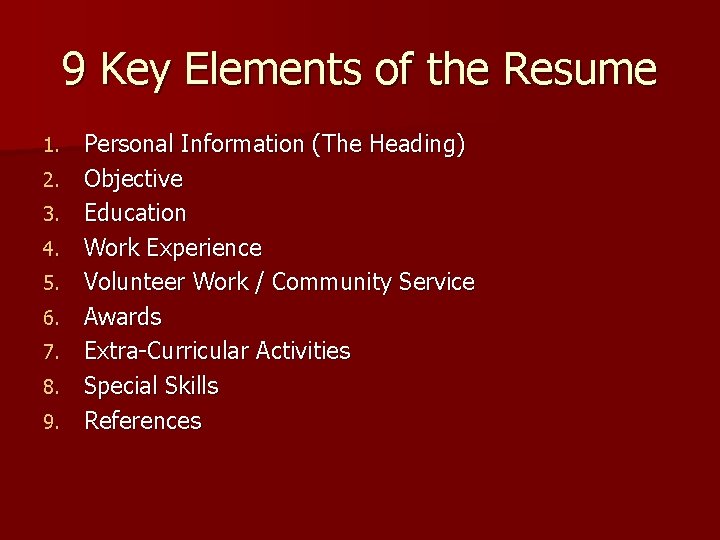 9 Key Elements of the Resume

1. Personal Information (The Heading)
2. Objective
3. Education
4. Work Experience
5. Volunteer Work / Community Service
6. Awards
7. Extra-Curricular Activities
8. Special Skills
9. References